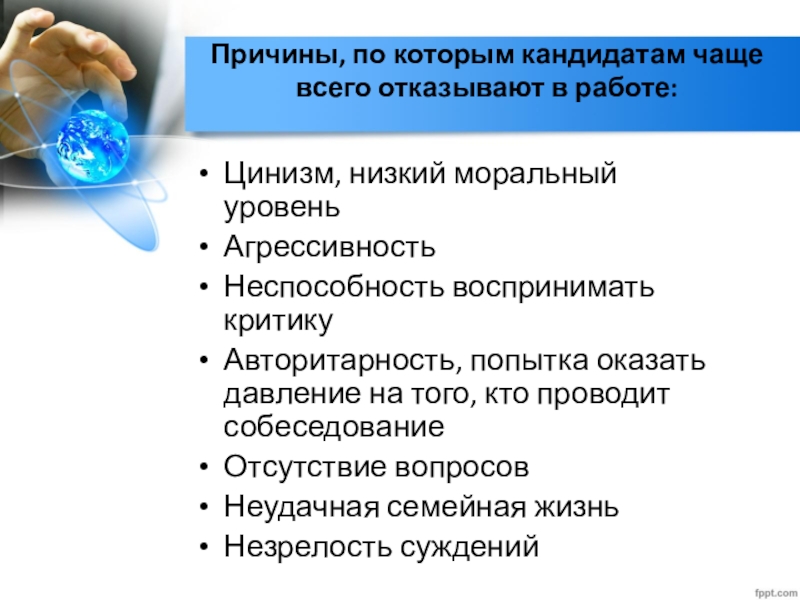 Причины, по которым кандидатам чаще всего отказывают в работе:

• Цинизм, низкий моральный уровень
• Агрессивность
• Неспособность воспринимать критику
• Авторитарность, попытка оказать давление на того, кто проводит собеседование
• Отсутствие вопросов
• Неудачная семейная жизнь
• Незрелость суждений

fppt.com